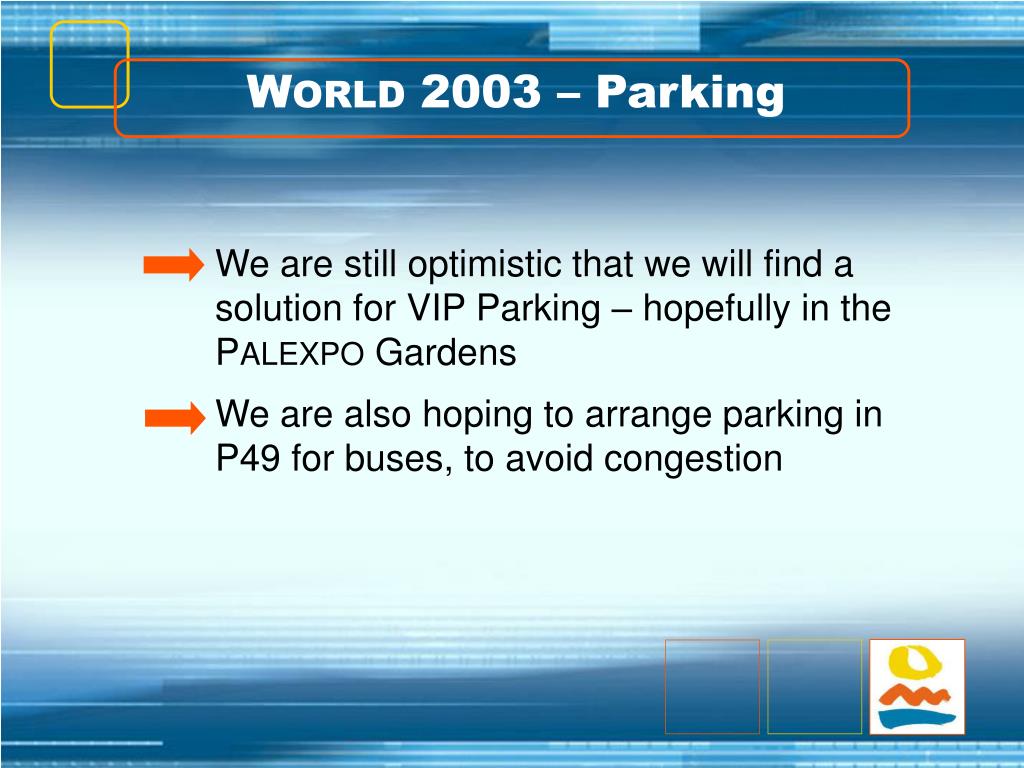 WORLD 2003 – Parking

We are still optimistic that we will find a solution for VIP Parking – hopefully in the PALEXPO Gardens

We are also hoping to arrange parking in P49 for buses, to avoid congestion